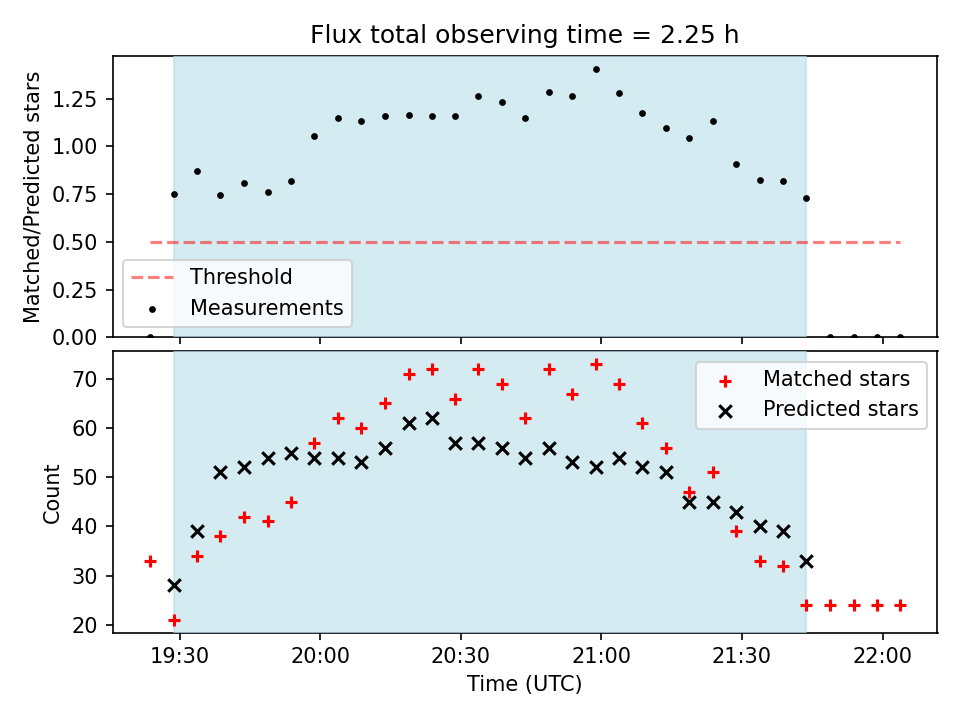 Flux total observing time = 2.25 h

Matched/Predicted stars

1.25
1.00
0.75
0.50
0.25
0.00

Threshold
Measurements

Count

70
60
50
40
30
20

Matched stars
Predicted stars

19:30
20:00
20:30
21:00
21:30
22:00

Time (UTC)